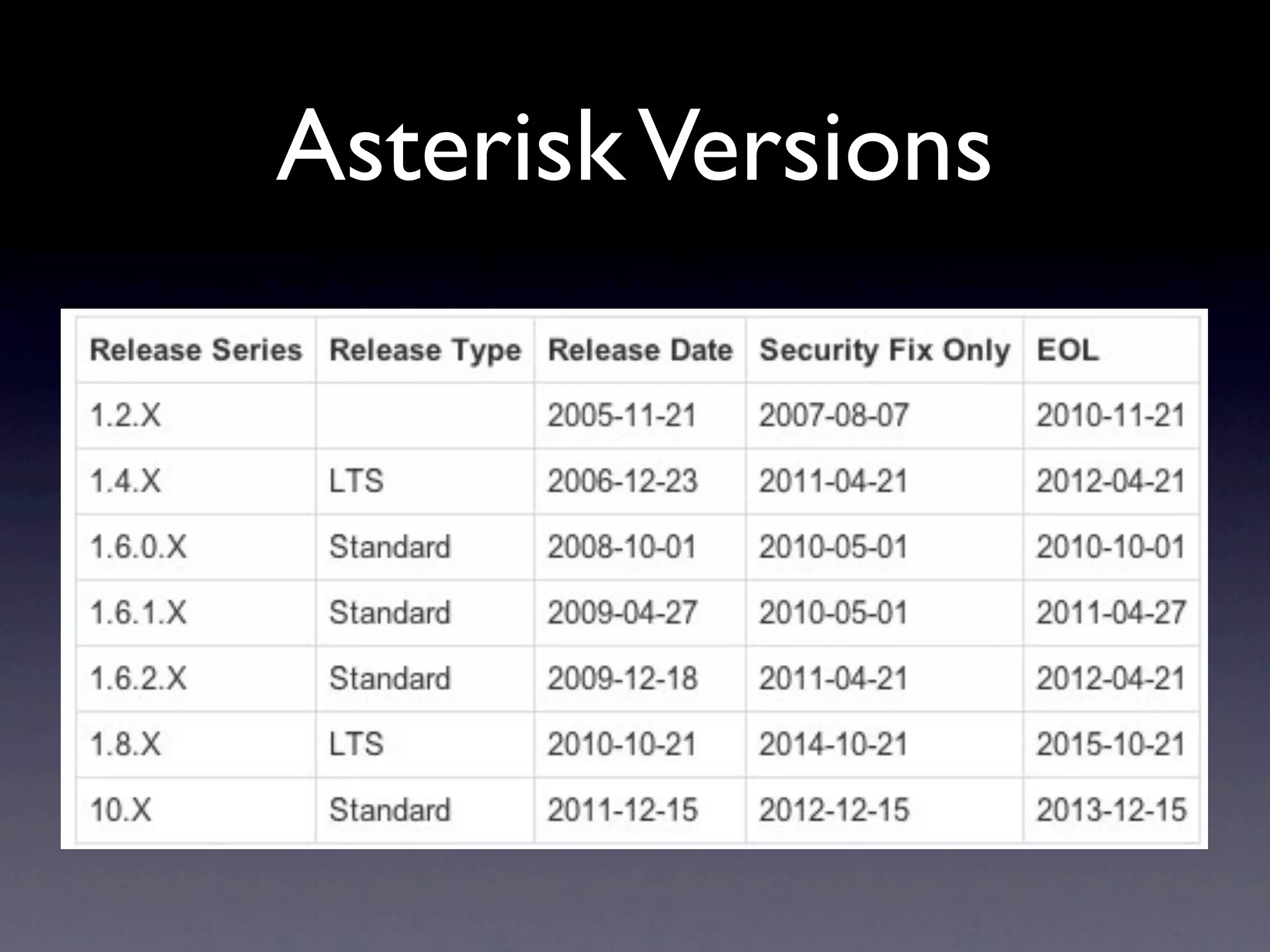 Asterisk Versions

| Release Series | Release Type | Release Date | Security Fix Only | EOL |
|---|---|---|---|---|
| 1.2.X | | 2005-11-21 | 2007-08-07 | 2010-11-21 |
| 1.4.X | LTS | 2006-12-23 | 2011-04-21 | 2012-04-21 |
| 1.6.0.X | Standard | 2008-10-01 | 2010-05-01 | 2010-10-01 |
| 1.6.1.X | Standard | 2009-04-27 | 2010-05-01 | 2011-04-27 |
| 1.6.2.X | Standard | 2009-12-18 | 2011-04-21 | 2012-04-21 |
| 1.8.X | LTS | 2010-10-21 | 2014-10-21 | 2015-10-21 |
| 10.X | Standard | 2011-12-15 | 2012-12-15 | 2013-12-15 |